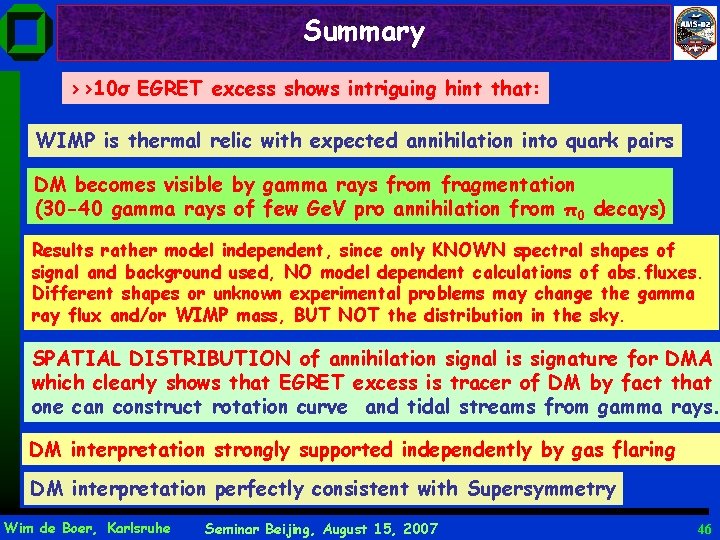 Summary

AMS-02

>>10σ EGRET excess shows intriguing hint that:

WIMP is thermal relic with expected annihilation into quark pairs

DM becomes visible by gamma rays from fragmentation (30-40 gamma rays of few GeV pro annihilation from $\pi_0$ decays)

Results rather model independent, since only KNOWN spectral shapes of signal and background used, NO model dependent calculations of abs.fluxes. Different shapes or unknown experimental problems may change the gamma ray flux and/or WIMP mass, BUT NOT the distribution in the sky.

SPATIAL DISTRIBUTION of annihilation signal is signature for DMA which clearly shows that EGRET excess is tracer of DM by fact that one can construct rotation curve and tidal streams from gamma rays.

DM interpretation strongly supported independently by gas flaring

DM interpretation perfectly consistent with Supersymmetry

Wim de Boer, Karlsruhe Seminar Beijing, August 15, 2007 46